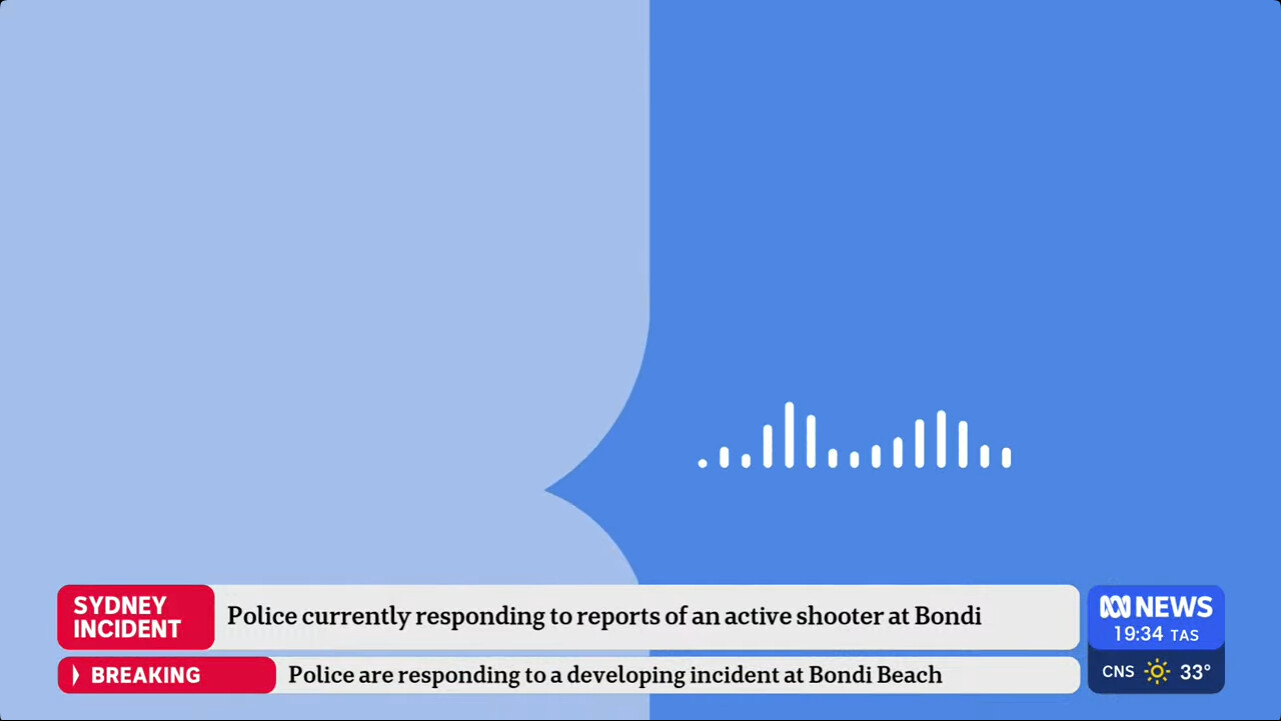 SYDNEY INCIDENT

Police currently responding to reports of an active shooter at Bondi

BREAKING

Police are responding to a developing incident at Bondi Beach

NEWS

19:34 TAS

CNS 33°